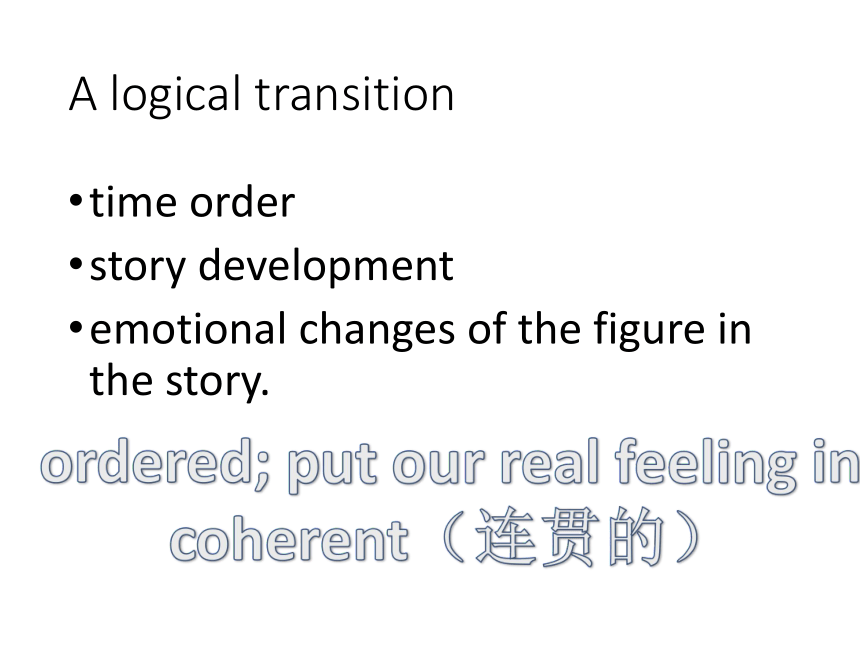 A logical transition

• time order
• story development
• emotional changes of the figure in the story.

ordered; put our real feeling in
coherent（连贯的）